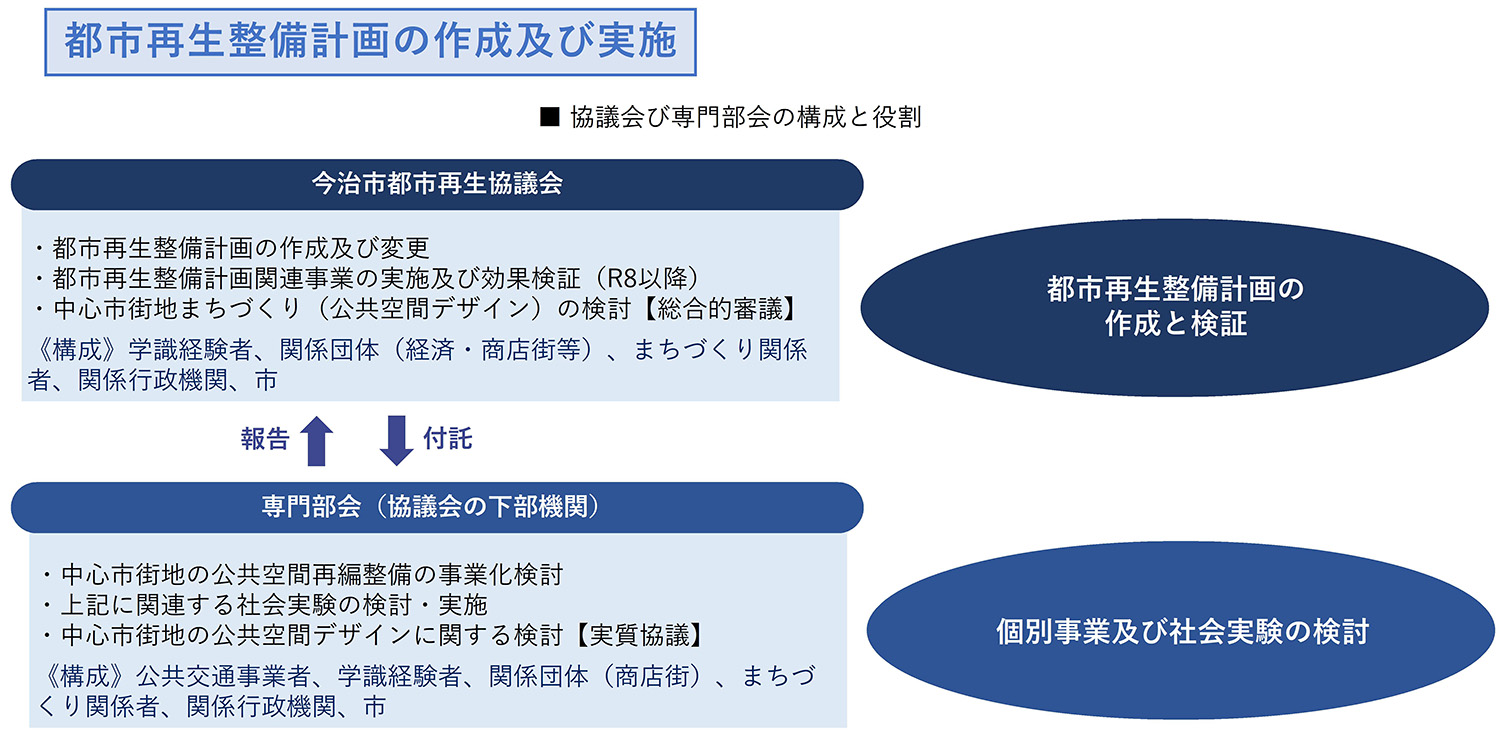 都市再生整備計画の作成及び実施

■ 協議会び専門部会の構成と役割

今治市都市再生協議会

・都市再生整備計画の作成及び変更
・都市再生整備計画関連事業の実施及び効果検証（R8以降）
・中心市街地まちづくり（公共空間デザイン）の検討【総合的審議】

《構成》学識経験者、関係団体（経済・商店街等）、まちづくり関係者、関係行政機関、市

都市再生整備計画の作成と検証

報告

付託

専門部会（協議会の下部機関）

・中心市街地の公共空間再編整備の事業化検討
・上記に関連する社会実験の検討・実施
・中心市街地の公共空間デザインに関する検討【実質協議】

《構成》公共交通事業者、学識経験者、関係団体（商店街）、まちづくり関係者、関係行政機関、市

個別事業及び社会実験の検討